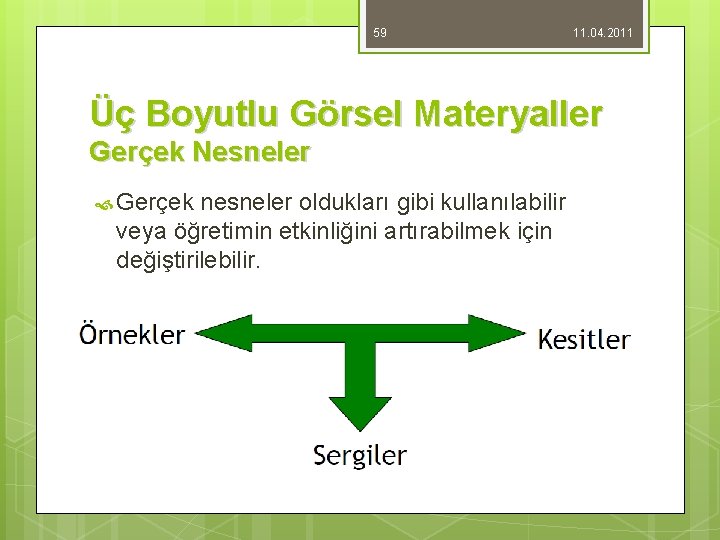 59 11.04.2011

Üç Boyutlu Görsel Materyaller
Gerçek Nesneler

Gerçek nesneler oldukları gibi kullanılabilir veya öğretimin etkinliğini artırabilmek için değiştirilebilir.

Örnekler

Kesitler

Sergiler